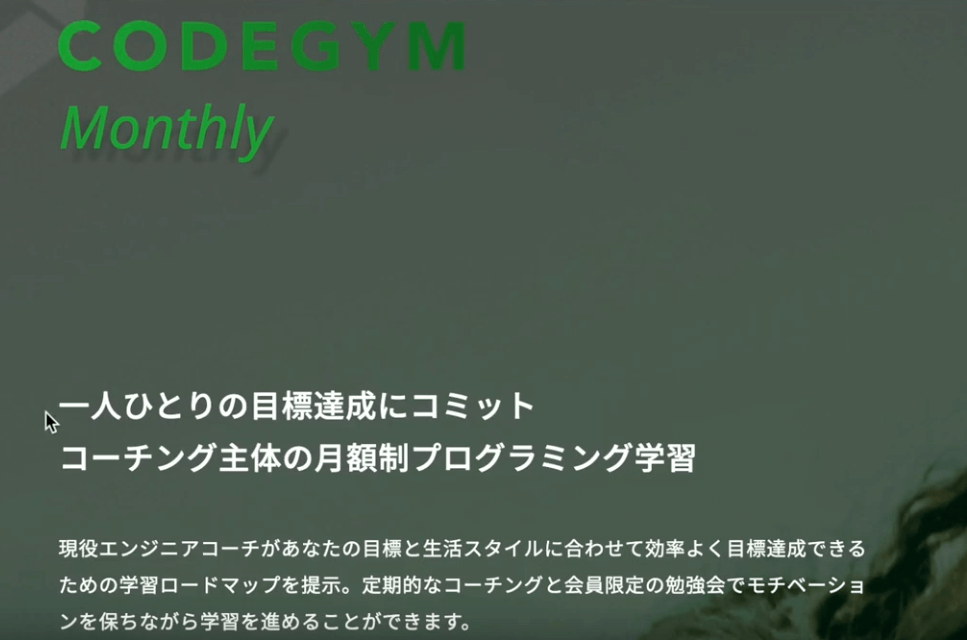 CODEGYM
Monthly

一人ひとりの目標達成にコミット
コーチング主体の月額制プログラミング学習

現役エンジニアコーチがあなたの目標と生活スタイルに合わせて効率よく目標達成できるための学習ロードマップを提示。定期的なコーチングと会員限定の勉強会でモチベーションを保ちながら学習を進めることができます。